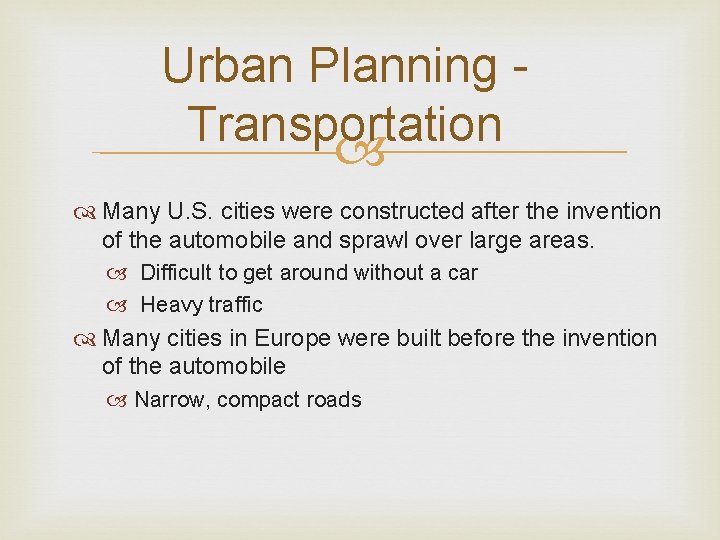 Urban Planning - Transportation

Many U.S. cities were constructed after the invention of the automobile and sprawl over large areas.

Difficult to get around without a car

Heavy traffic

Many cities in Europe were built before the invention of the automobile

Narrow, compact roads